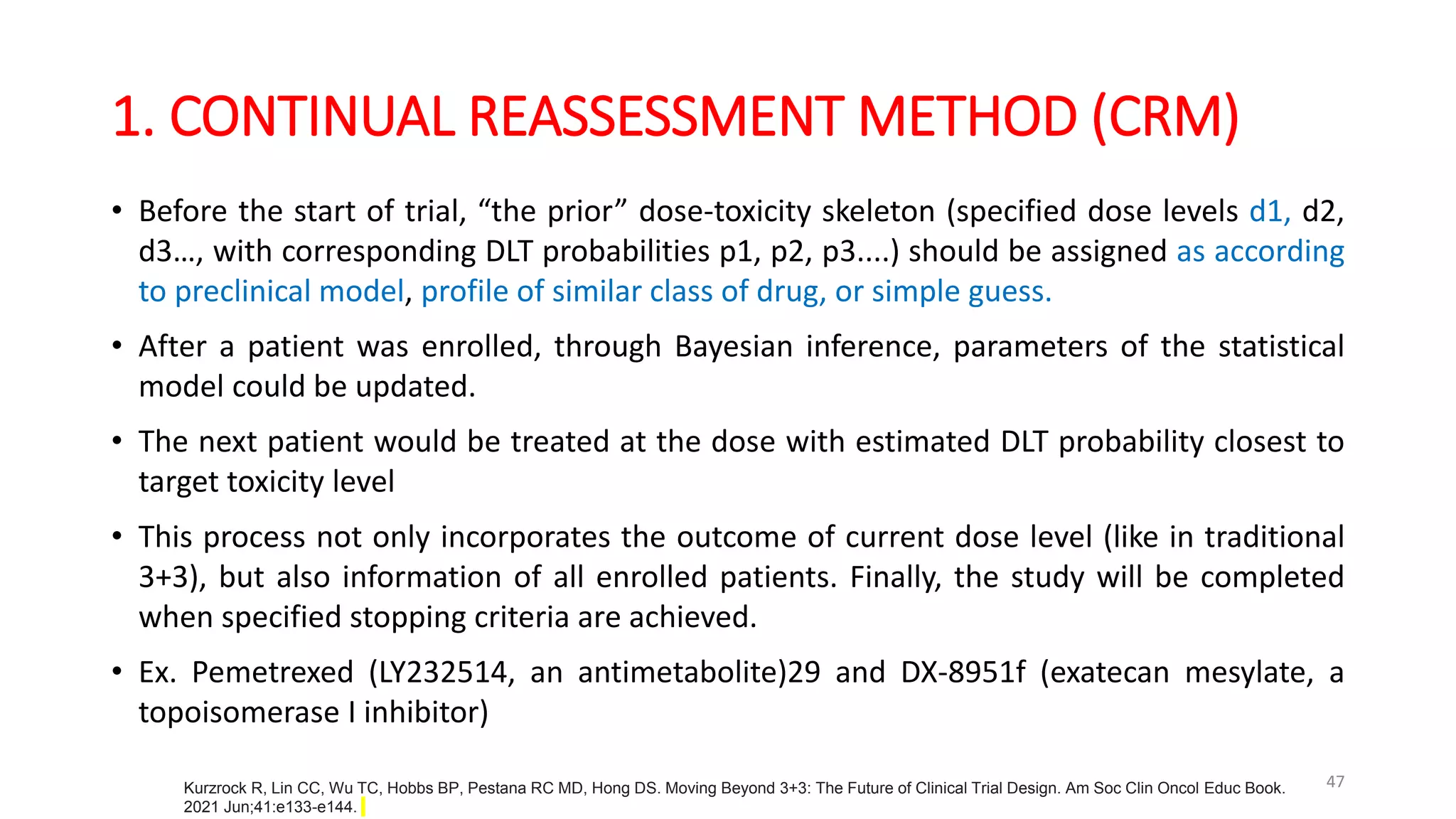 1. CONTINUAL REASSESSMENT METHOD (CRM)

• Before the start of trial, “the prior” dose-toxicity skeleton (specified dose levels d1, d2, d3…, with corresponding DLT probabilities p1, p2, p3....) should be assigned as according to preclinical model, profile of similar class of drug, or simple guess.

• After a patient was enrolled, through Bayesian inference, parameters of the statistical model could be updated.

• The next patient would be treated at the dose with estimated DLT probability closest to target toxicity level

• This process not only incorporates the outcome of current dose level (like in traditional 3+3), but also information of all enrolled patients. Finally, the study will be completed when specified stopping criteria are achieved.

• Ex. Pemetrexed (LY232514, an antimetabolite)29 and DX-8951f (exatecan mesylate, a topoisomerase I inhibitor)

Kurzrock R, Lin CC, Wu TC, Hobbs BP, Pestana RC MD, Hong DS. Moving Beyond 3+3: The Future of Clinical Trial Design. Am Soc Clin Oncol Educ Book. 2021 Jun;41:e133-e144.

47